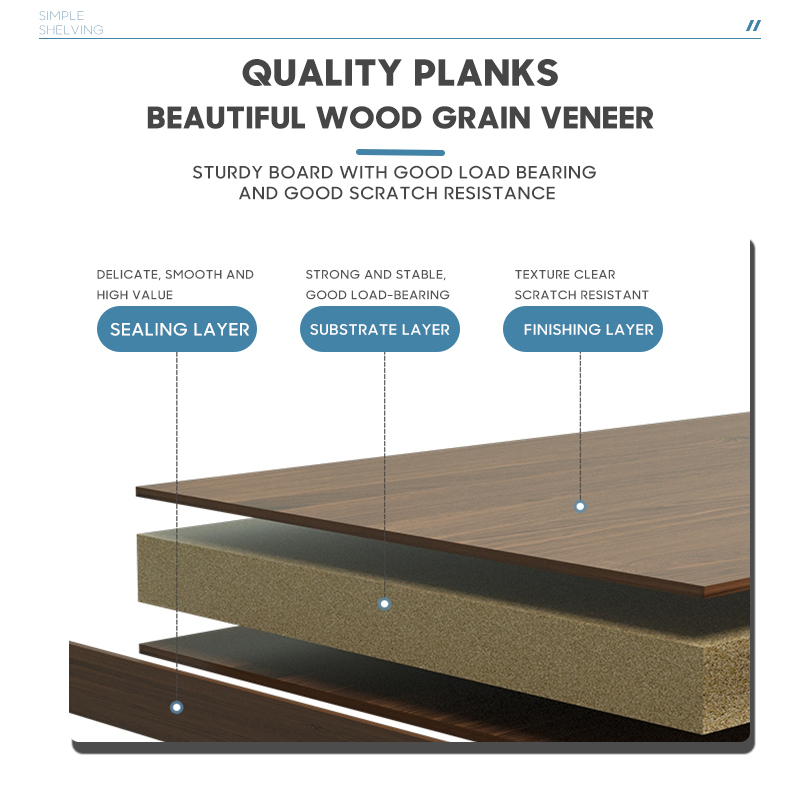 SIMPLE SHELVING

//

QUALITY PLANKS
BEAUTIFUL WOOD GRAIN VENEER

STURDY BOARD WITH GOOD LOAD BEARING AND GOOD SCRATCH RESISTANCE

DELICATE, SMOOTH AND HIGH VALUE

SEALING LAYER

STRONG AND STABLE, GOOD LOAD-BEARING

SUBSTRATE LAYER

TEXTURE CLEAR SCRATCH RESISTANT

FINISHING LAYER